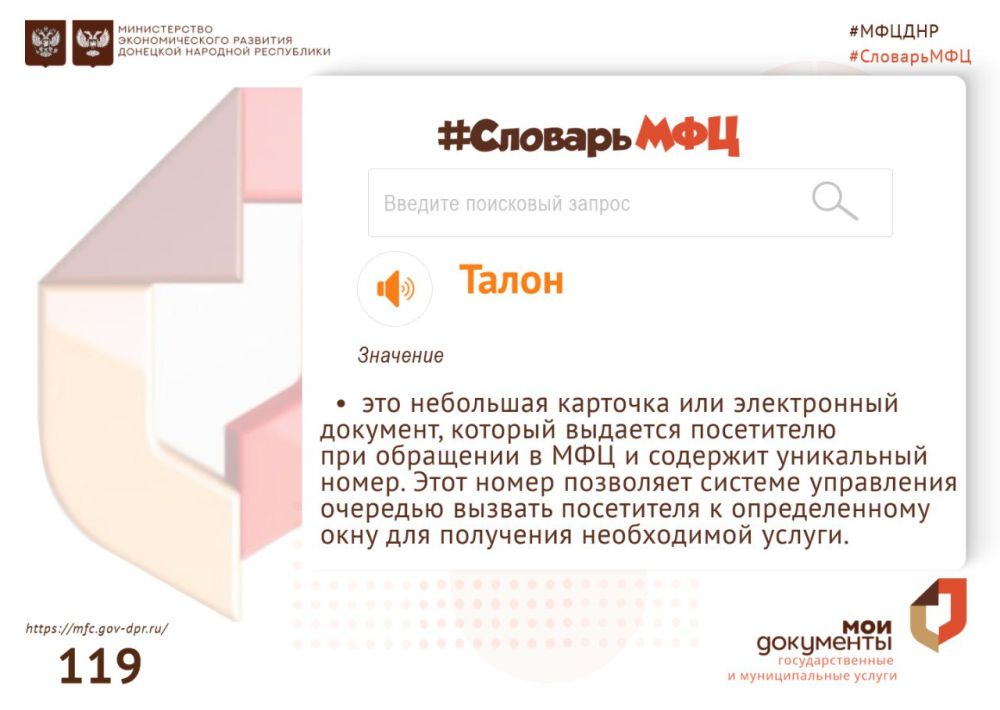 МИНИСТЕРСТВО ЭКОНОМИЧЕСКОГО РАЗВИТИЯ ДОНЕЦКОЙ НАРОДНОЙ РЕСПУБЛИКИ

#МФЦДНР
#СловарьМФЦ

#СловарьМФЦ

Введите поисковый запрос

Талон

Значение

• это небольшая карточка или электронный документ, который выдается посетителю при обращении в МФЦ и содержит уникальный номер. Этот номер позволяет системе управления очередью вызвать посетителя к определенному окну для получения необходимой услуги.

https://mfc.gov-dpr.ru/

119

мои документы
государственные и муниципальные услуги